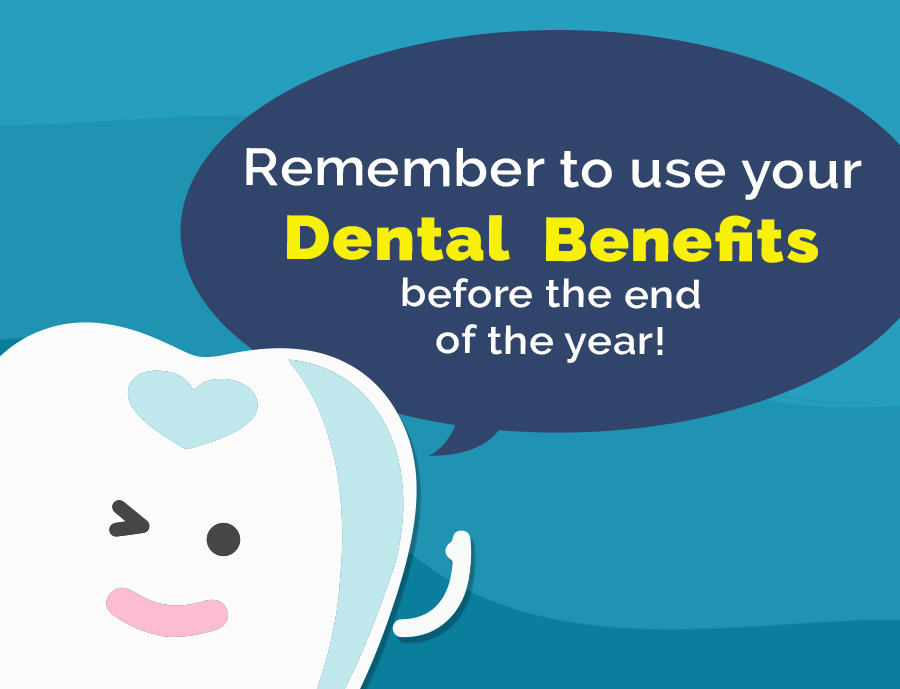 Remember to use your
Dental Benefits
before the end
of the year!